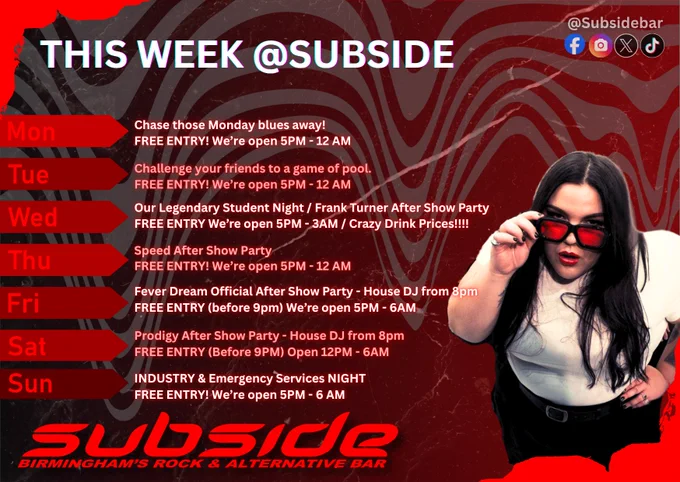 THIS WEEK @SUBSIDE

@Subsidebar

Mon
Chase those Monday blues away!
FREE ENTRY! We're open 5PM - 12 AM

Tue
Challenge your friends to a game of pool.
FREE ENTRY! We're open 5PM - 12 AM

Wed
Our Legendary Student Night / Frank Turner After Show Party
FREE ENTRY We're open 5PM - 3AM / Crazy Drink Prices!!!!

Thu
Speed After Show Party
FREE ENTRY! We're open 5PM - 12 AM

Fri
Fever Dream Official After Show Party - House DJ from 8pm
FREE ENTRY (before 9pm) We're open 5PM - 6AM

Sat
Prodigy After Show Party - House DJ from 8pm
FREE ENTRY (Before 9PM) Open 12PM - 6AM

Sun
INDUSTRY & Emergency Services NIGHT
FREE ENTRY! We're open 5PM - 6 AM

subside
BIRMINGHAM'S ROCK & ALTERNATIVE BAR